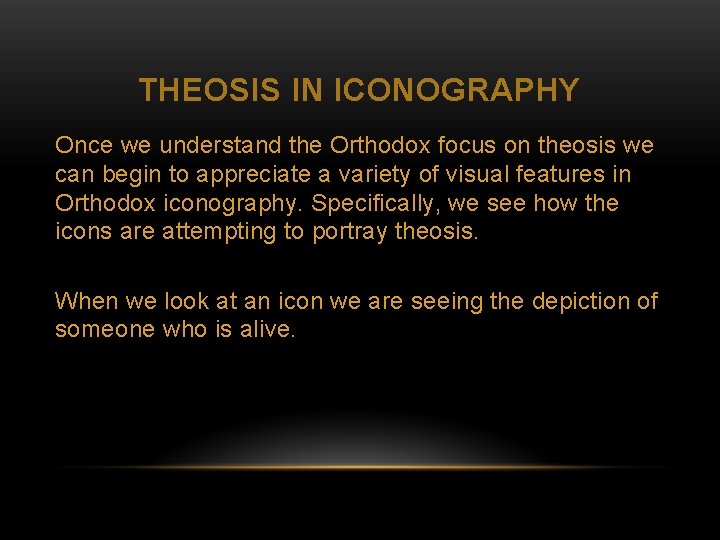 THEOSIS IN ICONOGRAPHY

Once we understand the Orthodox focus on theosis we can begin to appreciate a variety of visual features in Orthodox iconography. Specifically, we see how the icons are attempting to portray theosis.

When we look at an icon we are seeing the depiction of someone who is alive.